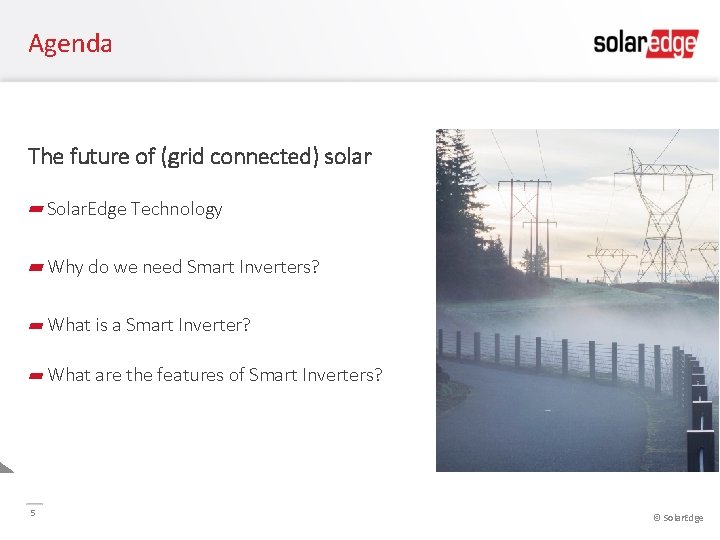 Agenda

solaredge

The future of (grid connected) solar

SolarEdge Technology

Why do we need Smart Inverters?

What is a Smart Inverter?

What are the features of Smart Inverters?

5

© SolarEdge